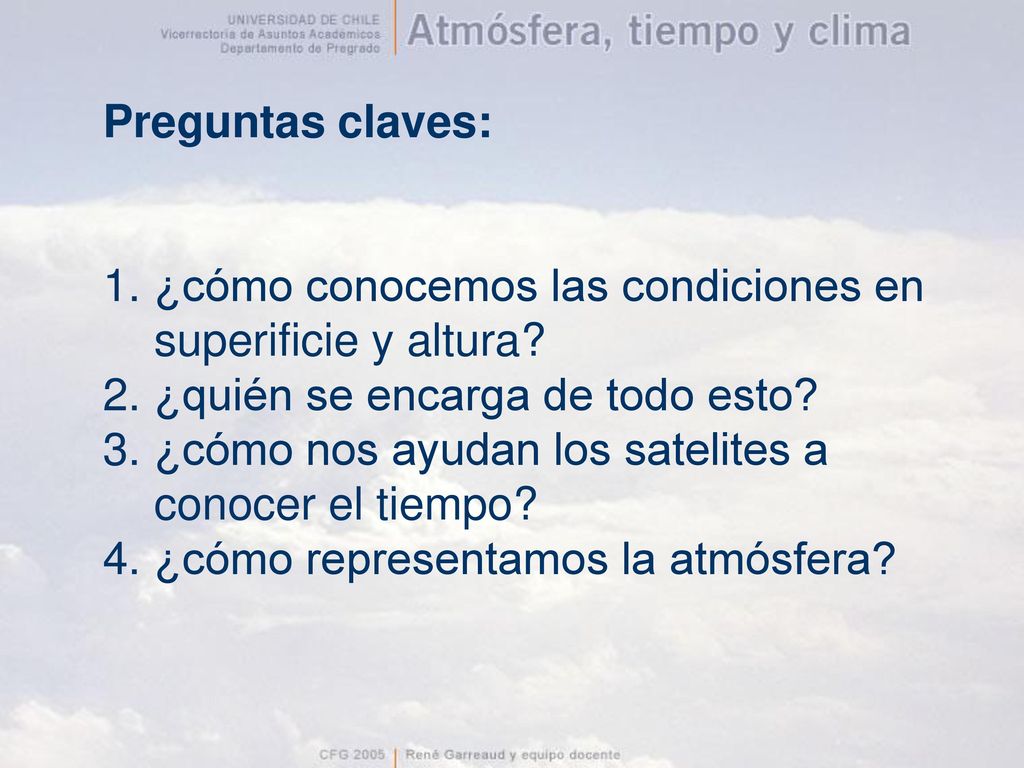 UNIVERSIDAD DE CHILE
Vicerrectoría de Asuntos Académicos
Departamento de Pregrado

Atmósfera, tiempo y clima

Preguntas claves:

1. ¿cómo conocemos las condiciones en superificie y altura?
2. ¿quién se encarga de todo esto?
3. ¿cómo nos ayudan los satelites a conocer el tiempo?
4. ¿cómo representamos la atmósfera?

CFG 2005 | René Garreaud y equipo docente